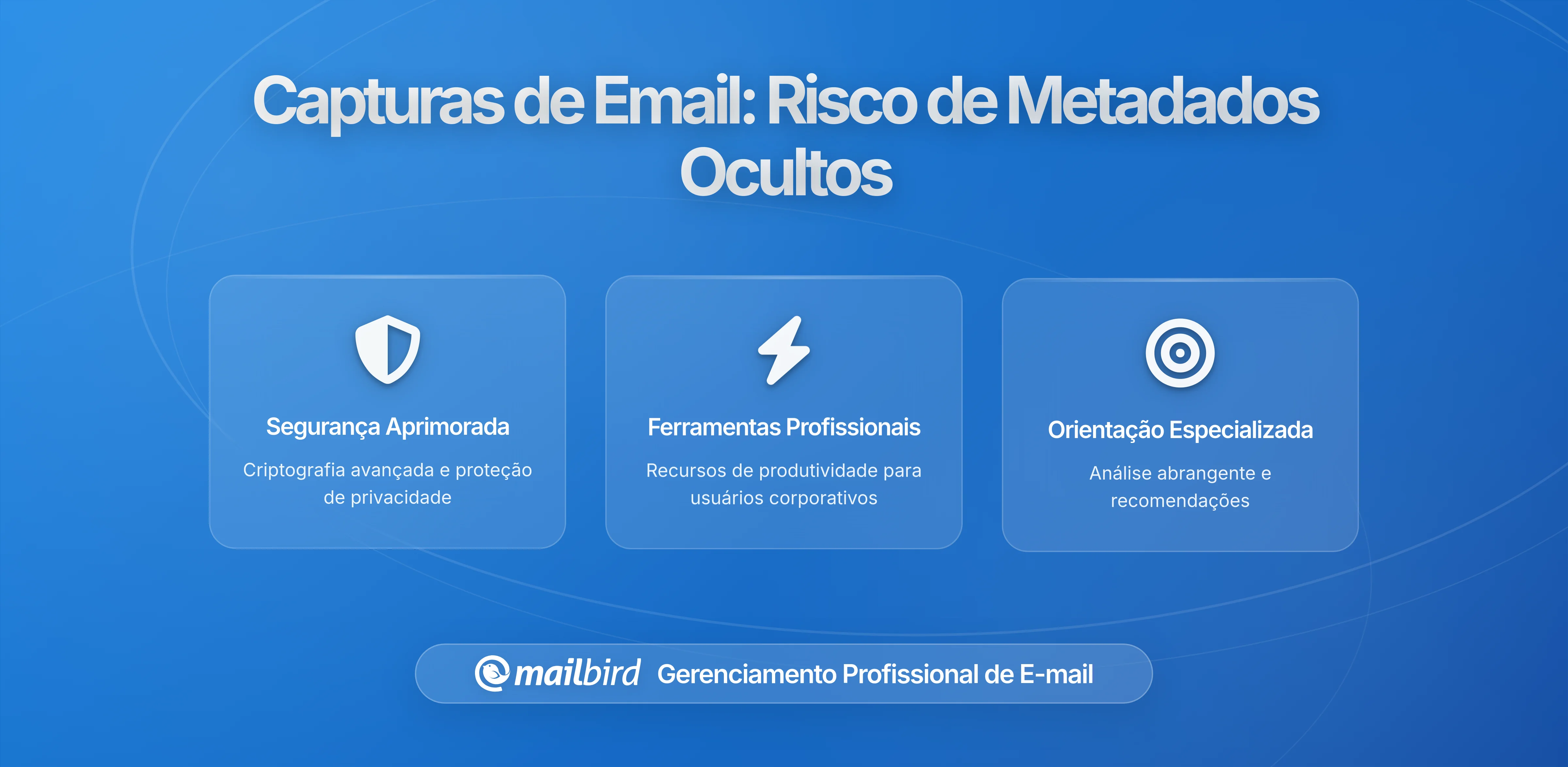 Capturas de Email: Risco de Metadados Ocultos

Segurança Aprimorada

Criptografia avançada e proteção de privacidade

Ferramentas Profissionais

Recursos de produtividade para usuários corporativos

Orientação Especializada

Análise abrangente e recomendações

mailbird Gerenciamento Profissional de E-mail